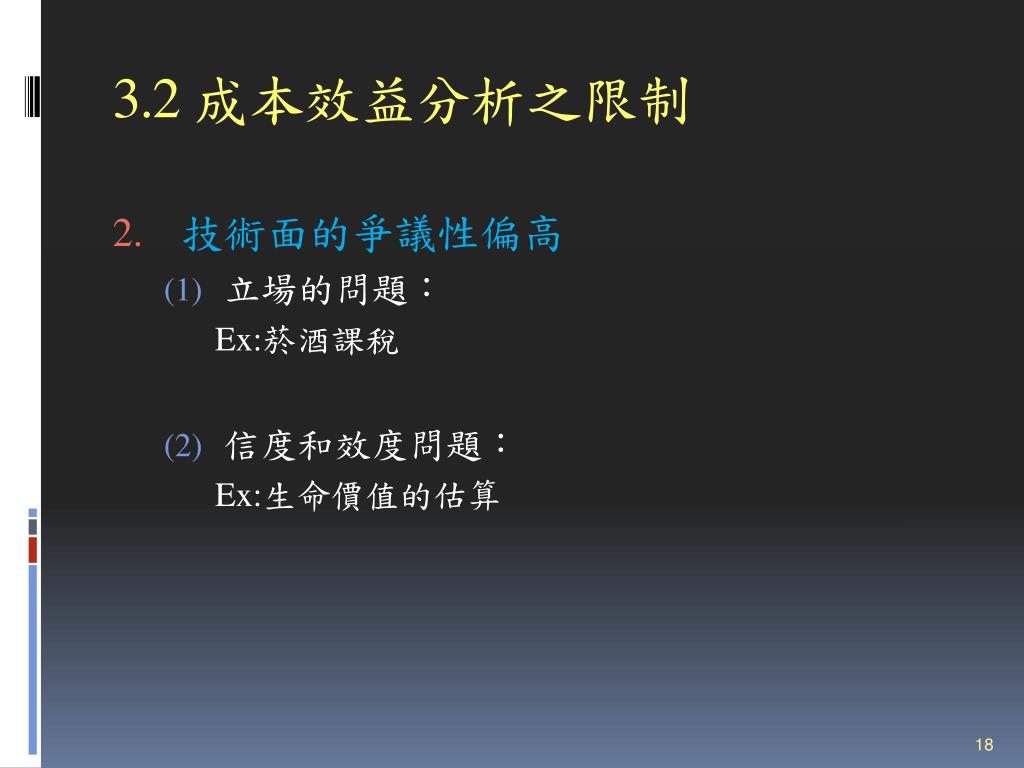 3.2 成本效益分析之限制

2. 技術面的爭議性偏高

(1) 立場的問題：

Ex:菸酒課稅

(2) 信度和效度問題：

Ex:生命價值的估算

18